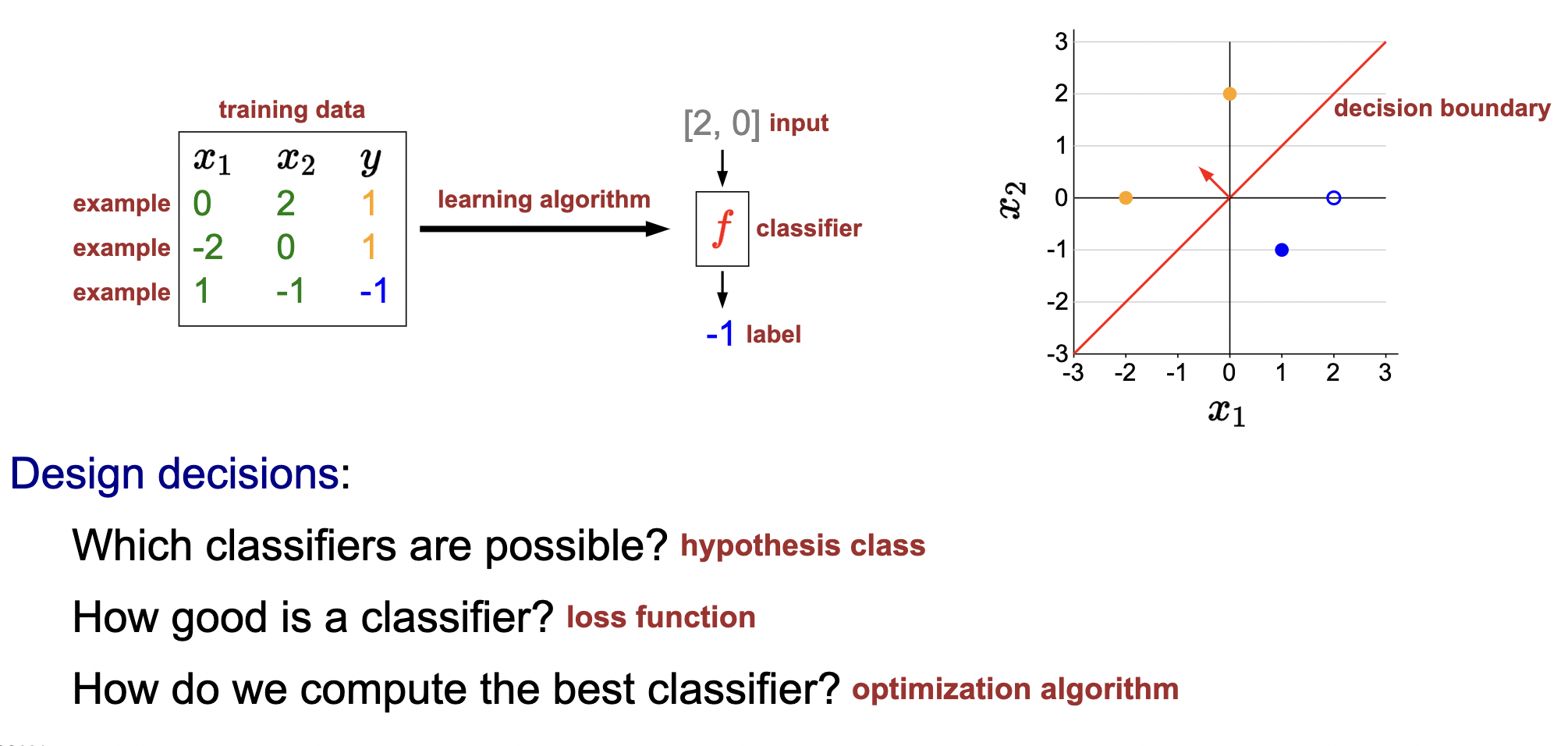 training data

| | $x_1$ | $x_2$ | $y$ |
|---|---|---|---|
| example | 0 | 2 | 1 |
| example | -2 | 0 | 1 |
| example | 1 | -1 | -1 |

learning algorithm

[2, 0] input

$f$ classifier

-1 label

3
2
1
0
-1
-2
-3
$x_2$
-3 -2 -1 0 1 2 3
$x_1$
decision boundary

Design decisions:

Which classifiers are possible? hypothesis class

How good is a classifier? loss function

How do we compute the best classifier? optimization algorithm